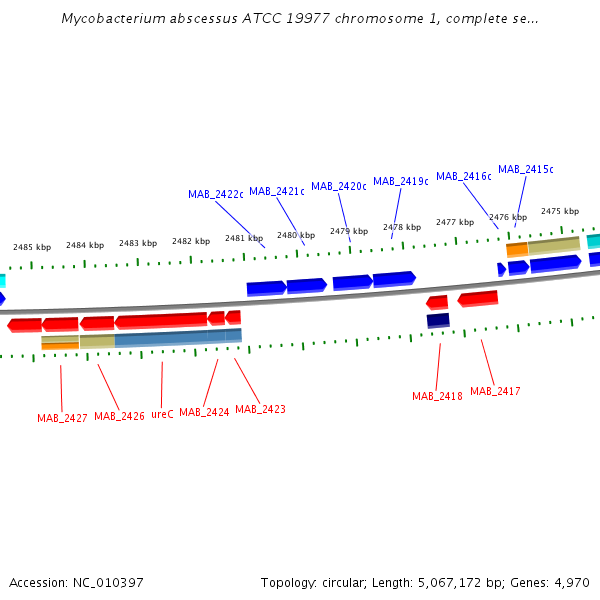 Mycobacterium abscessus ATCC 19977 chromosome 1, complete se...

MAB_2422c MAB_2421c MAB_2420c MAB_2419c MAB_2416c MAB_2415c

2485 kbp 2484 kbp 2483 kbp 2482 kbp 2481 kbp 2480 kbp 2479 kbp 2478 kbp 2477 kbp 2476 kbp 2475 kbp

MAB_2427 MAB_2426 ureC MAB_2424 MAB_2423 MAB_2418 MAB_2417

Accession: NC_010397

Topology: circular; Length: 5,067,172 bp; Genes: 4,970